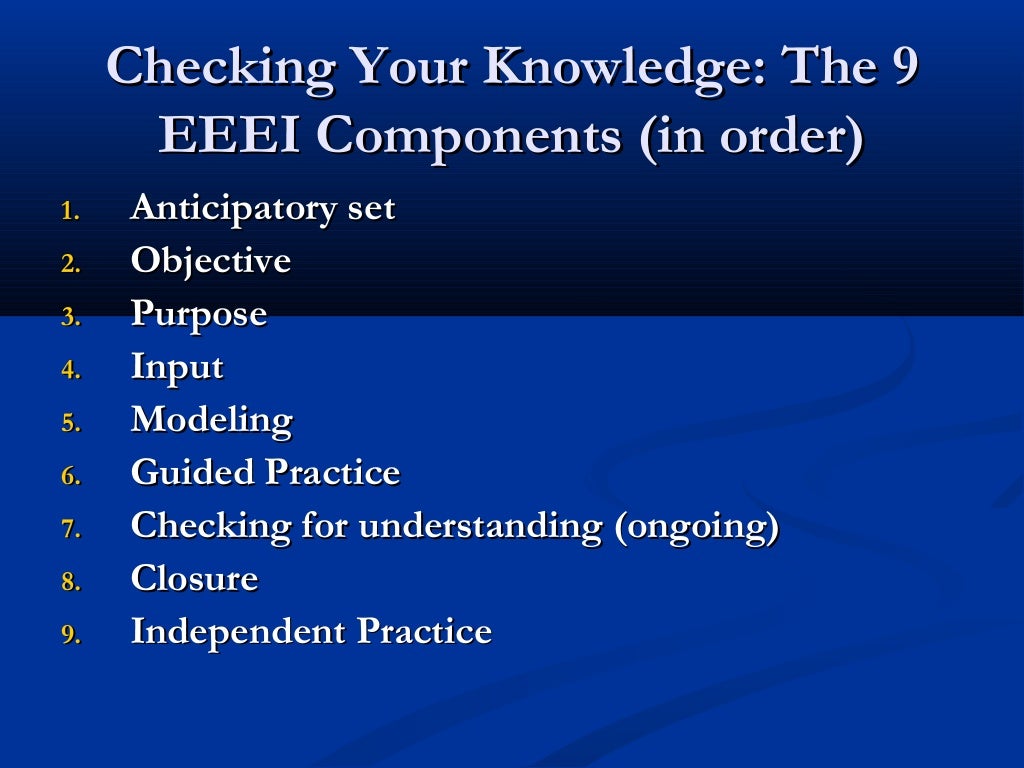 Checking Your Knowledge: The 9 EEEI Components (in order)

1. Anticipatory set
2. Objective
3. Purpose
4. Input
5. Modeling
6. Guided Practice
7. Checking for understanding (ongoing)
8. Closure
9. Independent Practice